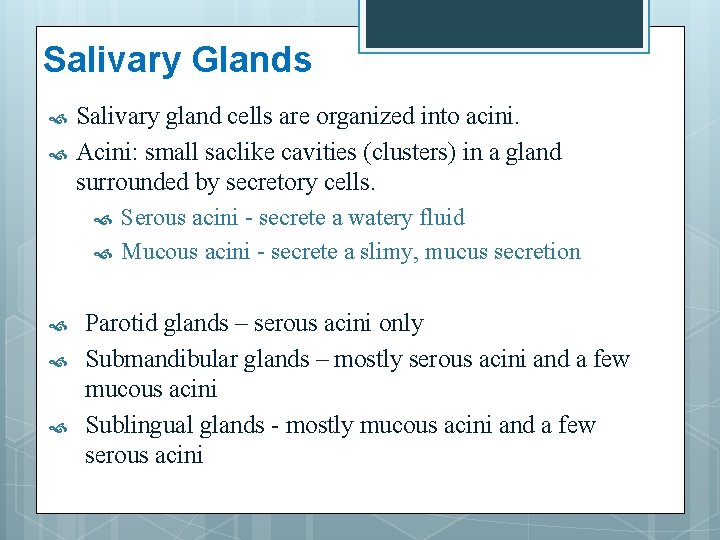 Salivary Glands

Salivary gland cells are organized into acini.

Acini: small saclike cavities (clusters) in a gland surrounded by secretory cells.

Serous acini - secrete a watery fluid

Mucous acini - secrete a slimy, mucus secretion

Parotid glands – serous acini only

Submandibular glands – mostly serous acini and a few mucous acini

Sublingual glands - mostly mucous acini and a few serous acini